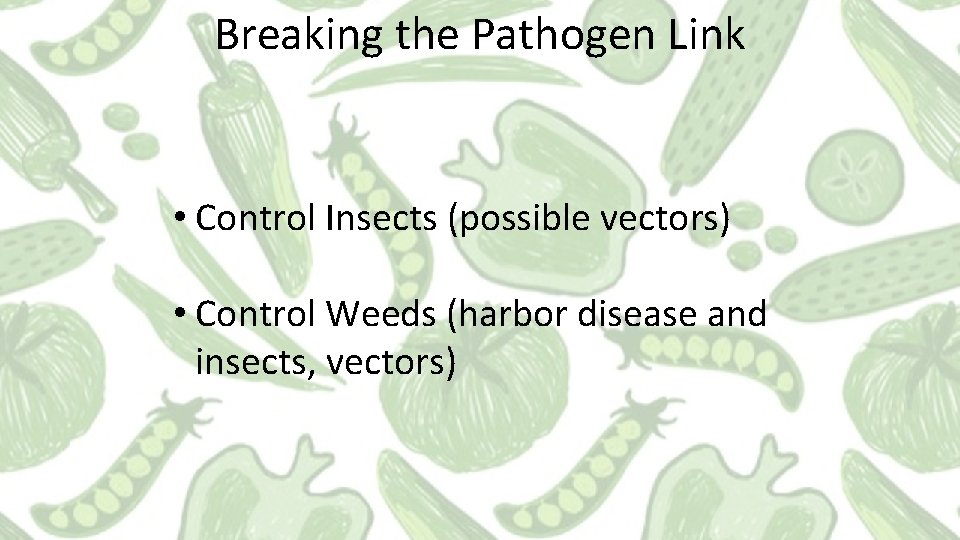 Breaking the Pathogen Link

• Control Insects (possible vectors)

• Control Weeds (harbor disease and insects, vectors)